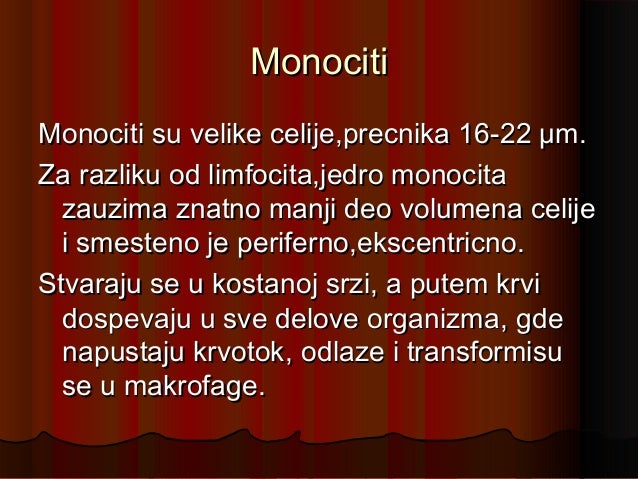 Monociti

Monociti su velike celije,precnika 16-22 μm.

Za razliku od limfocita,jedro monocita zauzima znatno manji deo volumena celije i smesteno je periferno,ekscentricno.

Stvaraju se u kostanoj srzi, a putem krvi dospevaju u sve delove organizma, gde napustaju krvotok, odlaze i transformisu se u makrofage.